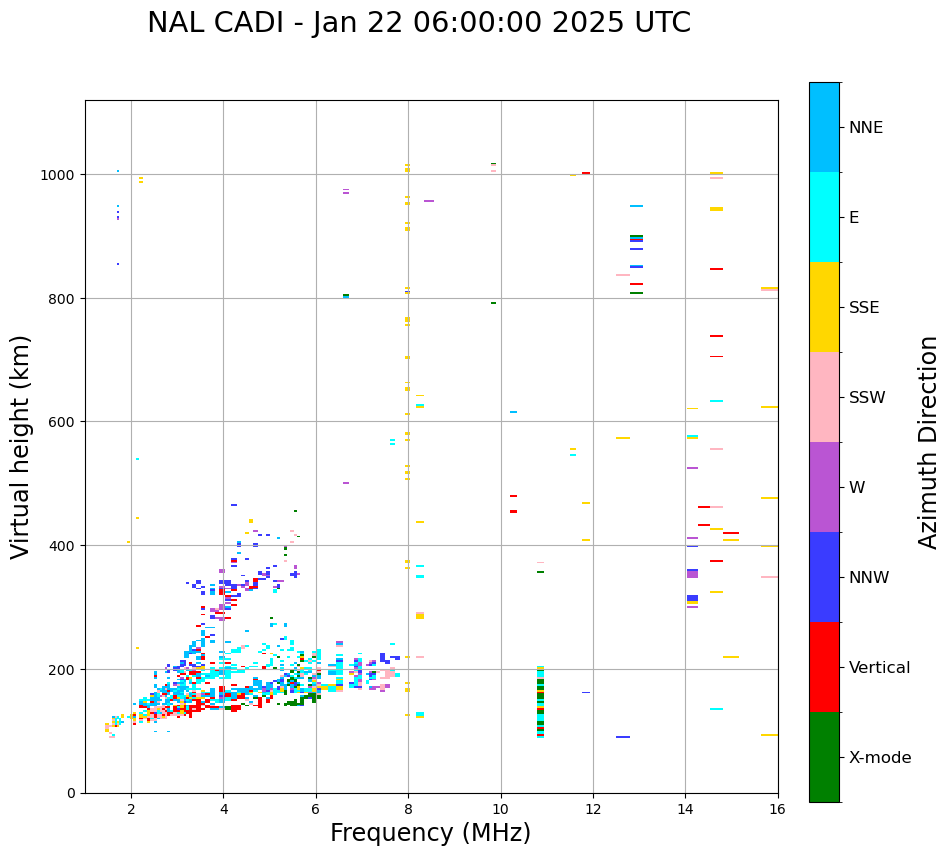 NAL CADI - Jan 22 06:00:00 2025 UTC

Virtual height (km)

1000
800
600
400
200
0

2
4
6
8
10
12
14
16

Frequency (MHz)

NNE
E
SSE
SSW
W
NNW
Vertical
X-mode

Azimuth Direction